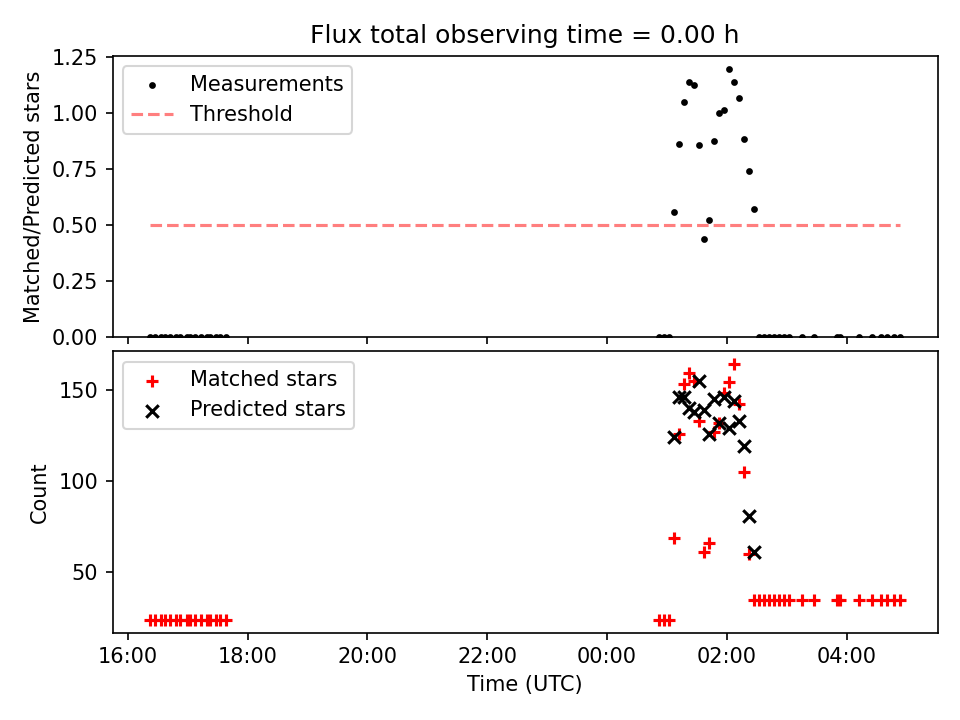 Flux total observing time = 0.00 h

Matched/Predicted stars

1.25
1.00
0.75
0.50
0.25
0.00

Measurements
Threshold

Count

150
100
50

Matched stars
Predicted stars

16:00
18:00
20:00
22:00
00:00
02:00
04:00

Time (UTC)